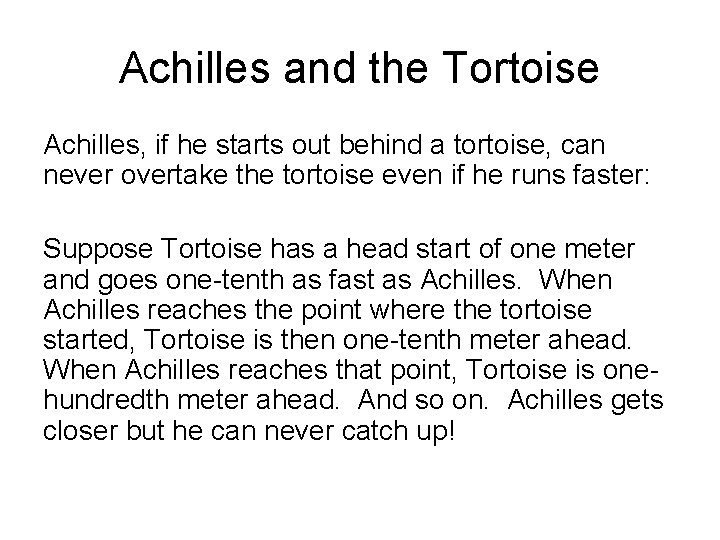 Achilles and the Tortoise

Achilles, if he starts out behind a tortoise, can never overtake the tortoise even if he runs faster:

Suppose Tortoise has a head start of one meter and goes one-tenth as fast as Achilles. When Achilles reaches the point where the tortoise started, Tortoise is then one-tenth meter ahead. When Achilles reaches that point, Tortoise is one-hundredth meter ahead. And so on. Achilles gets closer but he can never catch up!